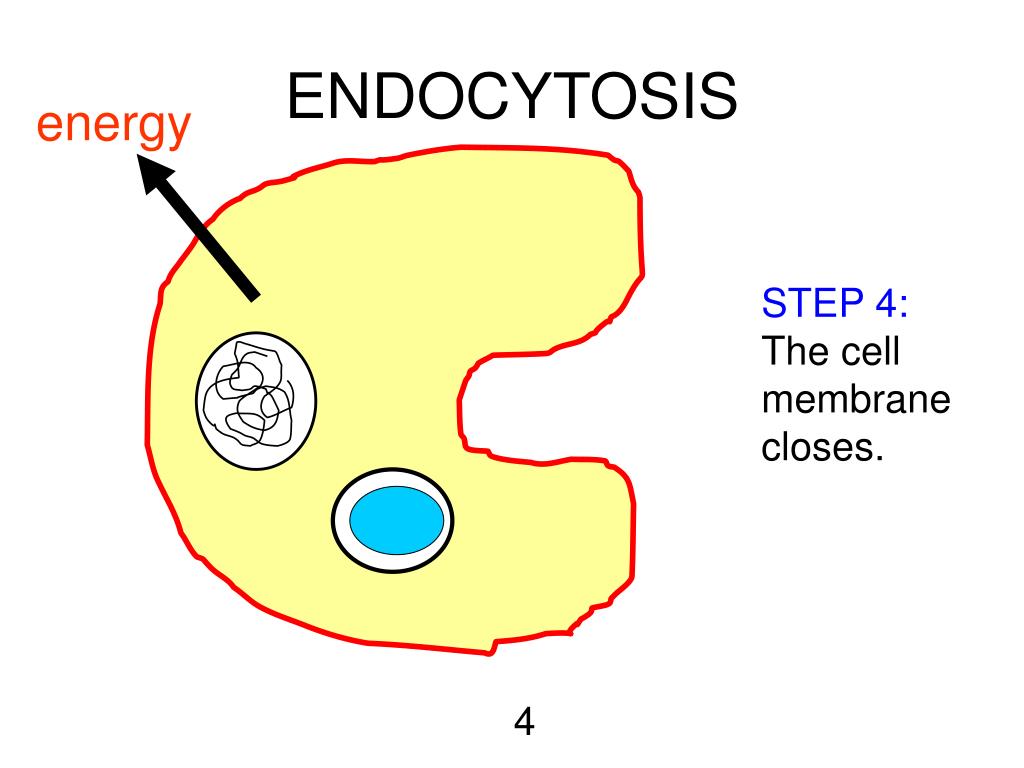 ENDOCYTOSIS

energy

STEP 4:
The cell membrane closes.

4